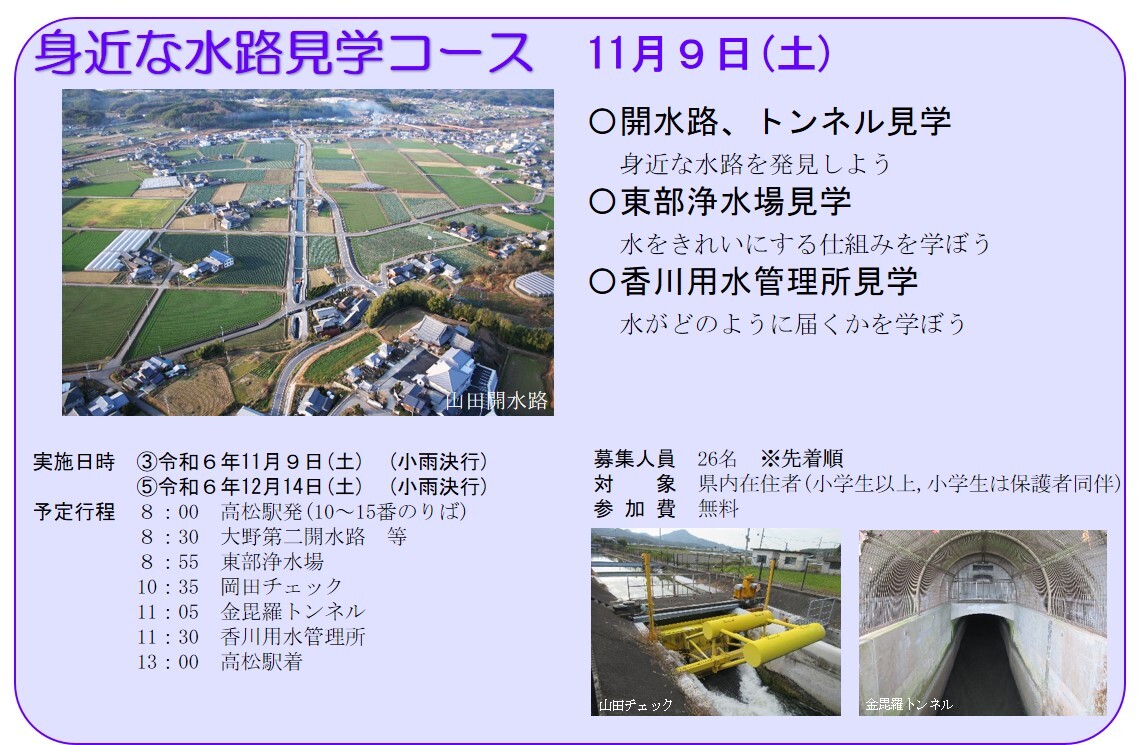 身近な水路見学コース　11月９日(土)

山田開水路

○開水路、トンネル見学
身近な水路を発見しよう
○東部浄水場見学
水をきれいにする仕組みを学ぼう
○香川用水管理所見学
水がどのように届くかを学ぼう

実施日時　③令和６年11月９日（土）　(小雨決行)
⑤令和６年12月14日（土）　(小雨決行)
予定行程　８：00　高松駅発(10～15番のりば)
８：30　大野第二開水路　等
８：55　東部浄水場
10：35　岡田チェック
11：05　金毘羅トンネル
11：30　香川用水管理所
13：00　高松駅着

募集人員　26名　※先着順
対　　象　県内在住者(小学生以上,小学生は保護者同伴)
参 加 費　無料

山田チェック

金毘羅トンネル